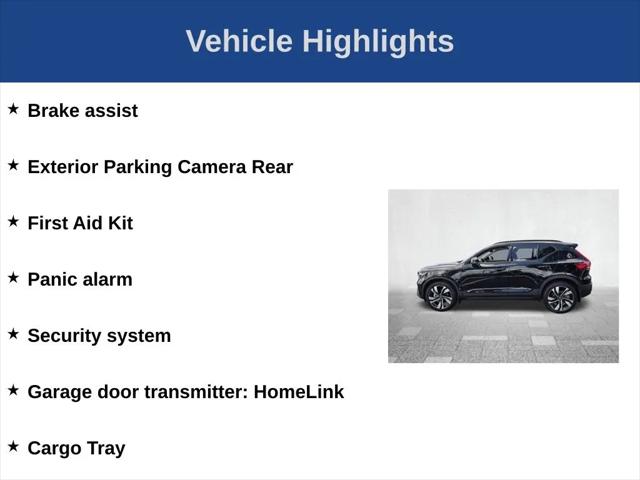 Vehicle Highlights

★ Brake assist

★ Exterior Parking Camera Rear

★ First Aid Kit

★ Panic alarm

★ Security system

★ Garage door transmitter: HomeLink

★ Cargo Tray